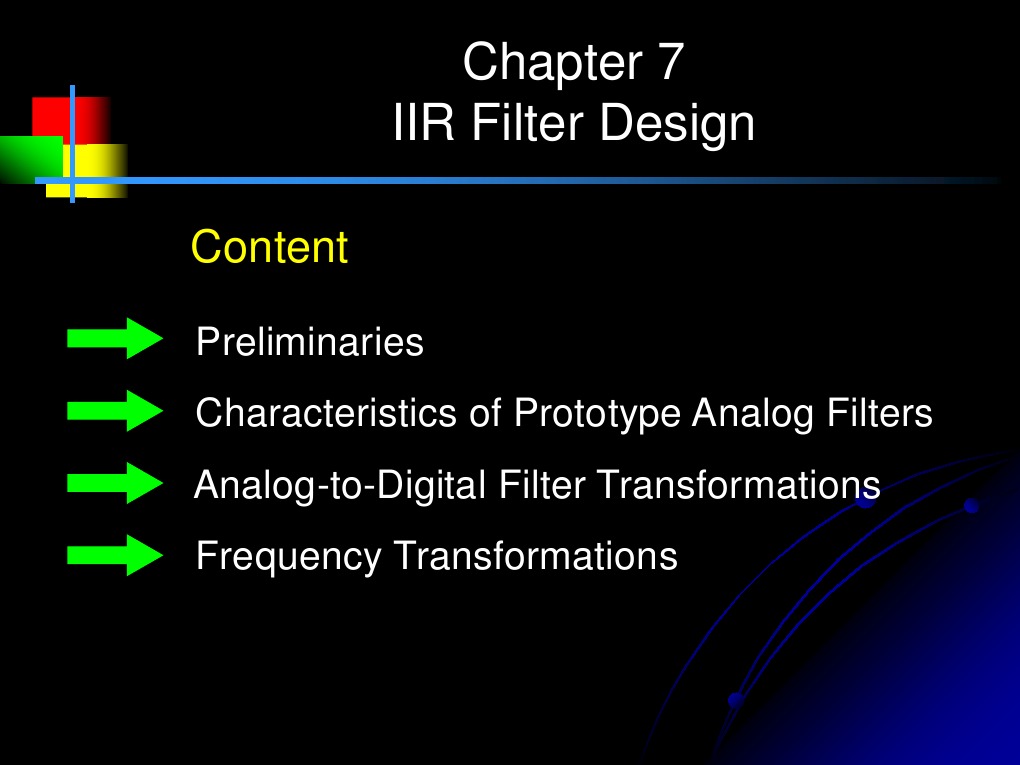 Chapter 7
IIR Filter Design

Content

Preliminaries

Characteristics of Prototype Analog Filters

Analog-to-Digital Filter Transformations

Frequency Transformations